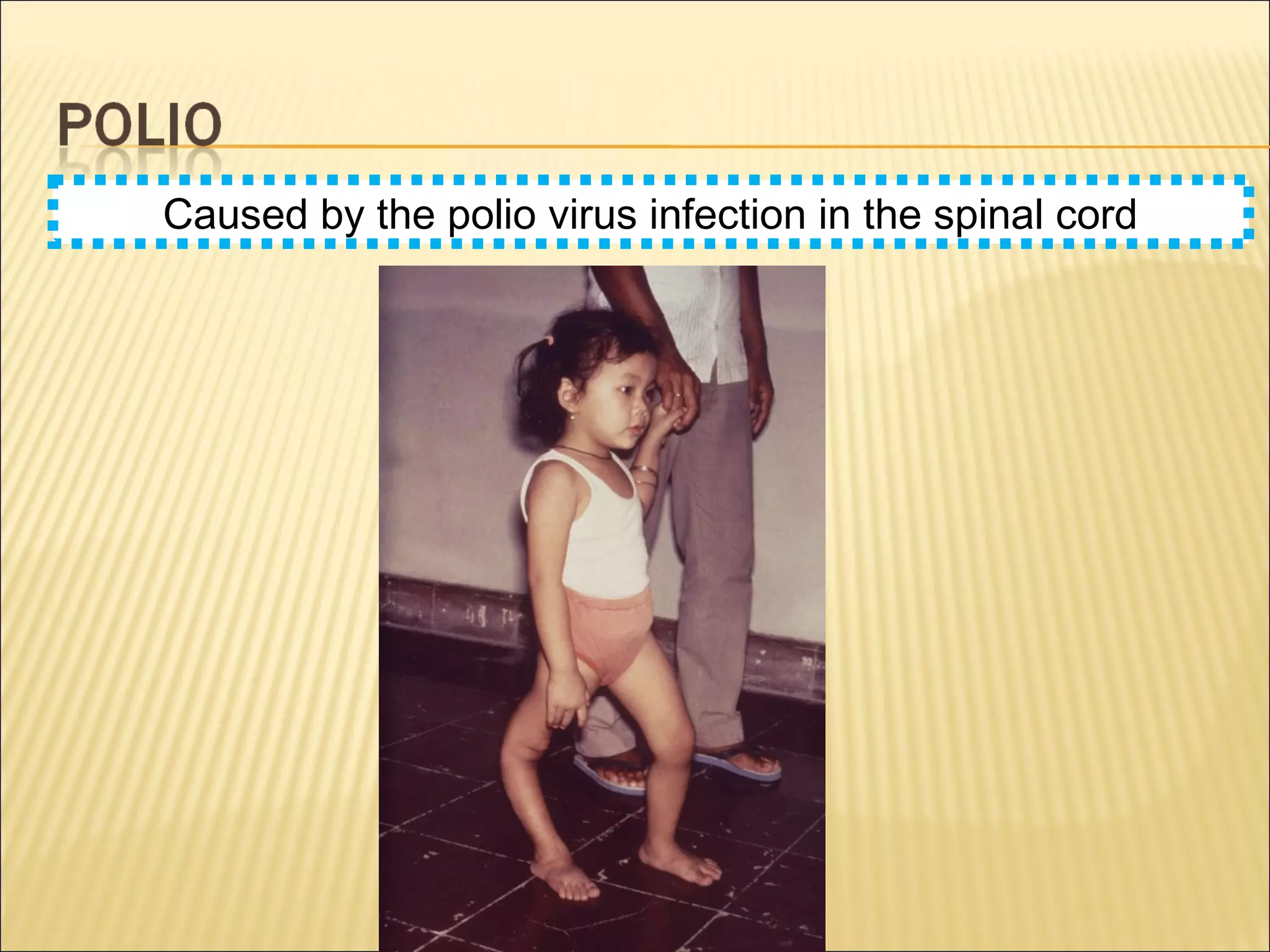 POLIO

Caused by the polio virus infection in the spinal cord